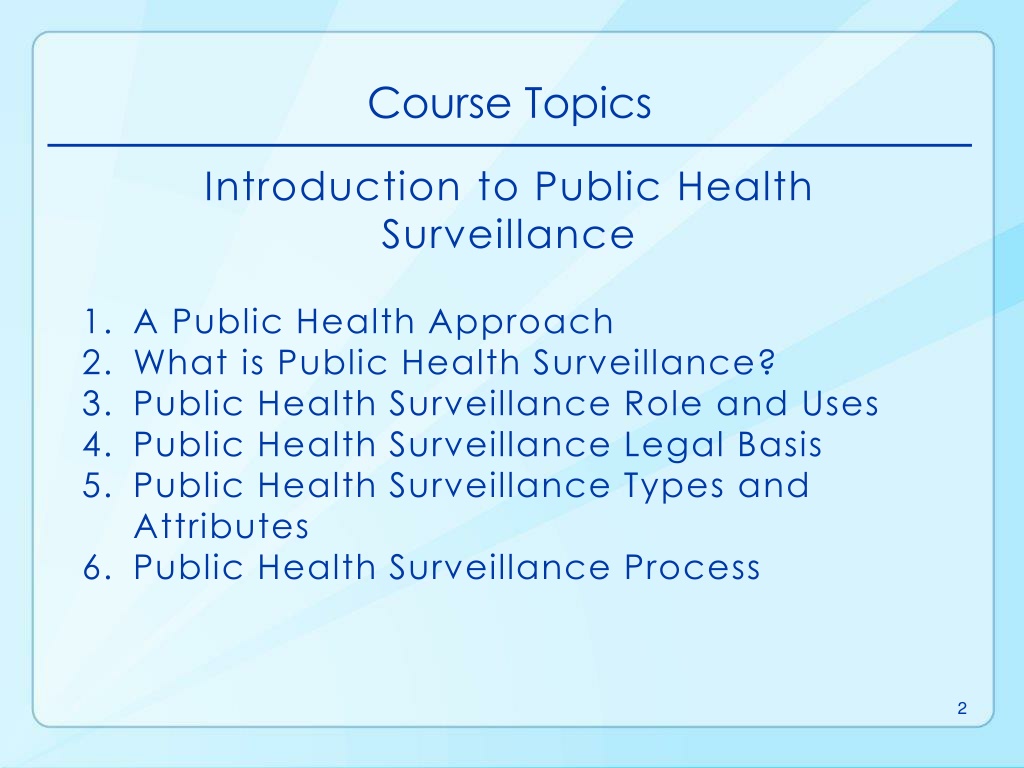 Course Topics

Introduction to Public Health Surveillance

1. A Public Health Approach
2. What is Public Health Surveillance?
3. Public Health Surveillance Role and Uses
4. Public Health Surveillance Legal Basis
5. Public Health Surveillance Types and Attributes
6. Public Health Surveillance Process

2